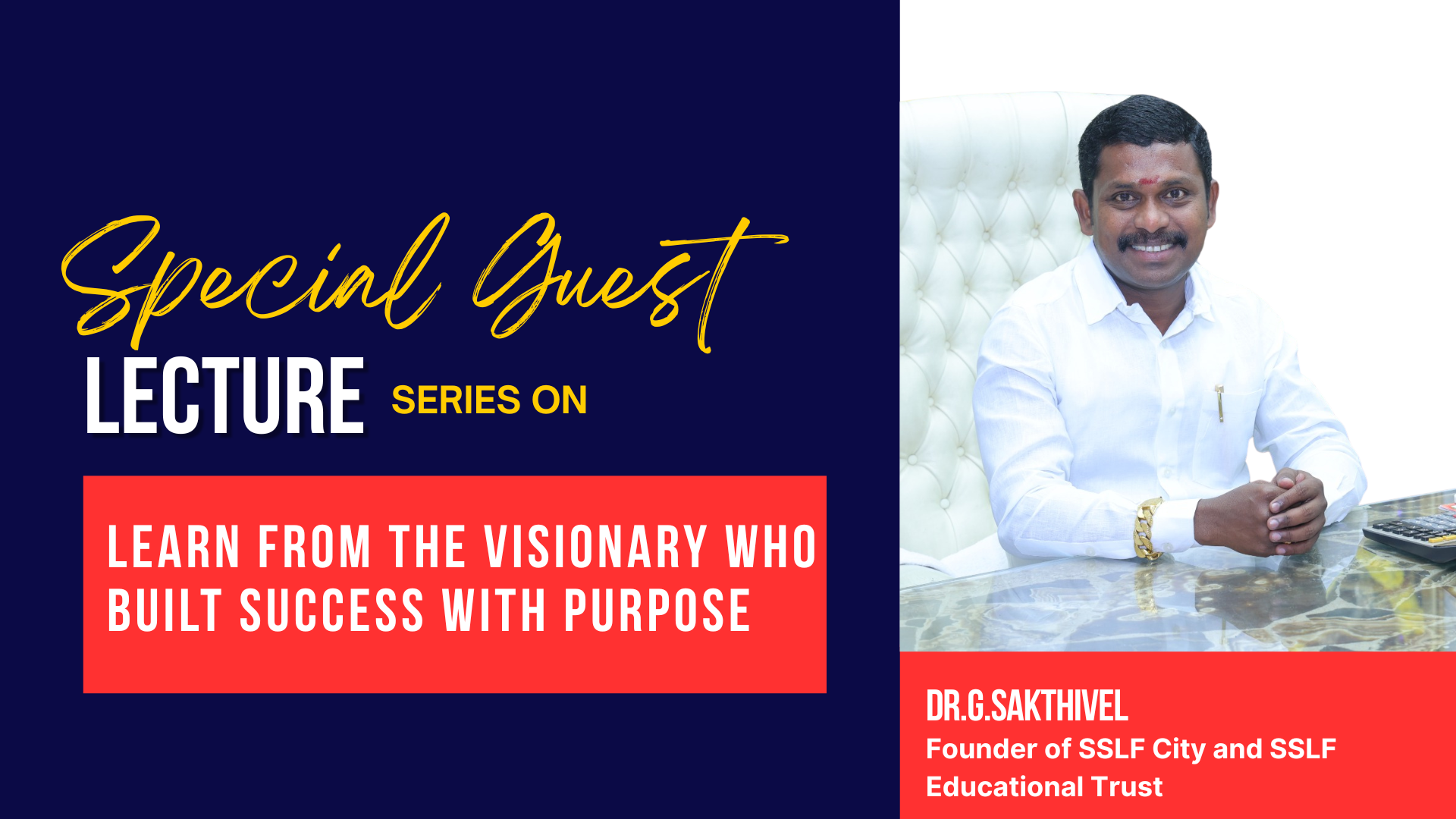 Special Guest
LECTURE SERIES ON

LEARN FROM THE VISIONARY WHO BUILT SUCCESS WITH PURPOSE

DR.G.SAKTHIVEL
Founder of SSLF City and SSLF Educational Trust